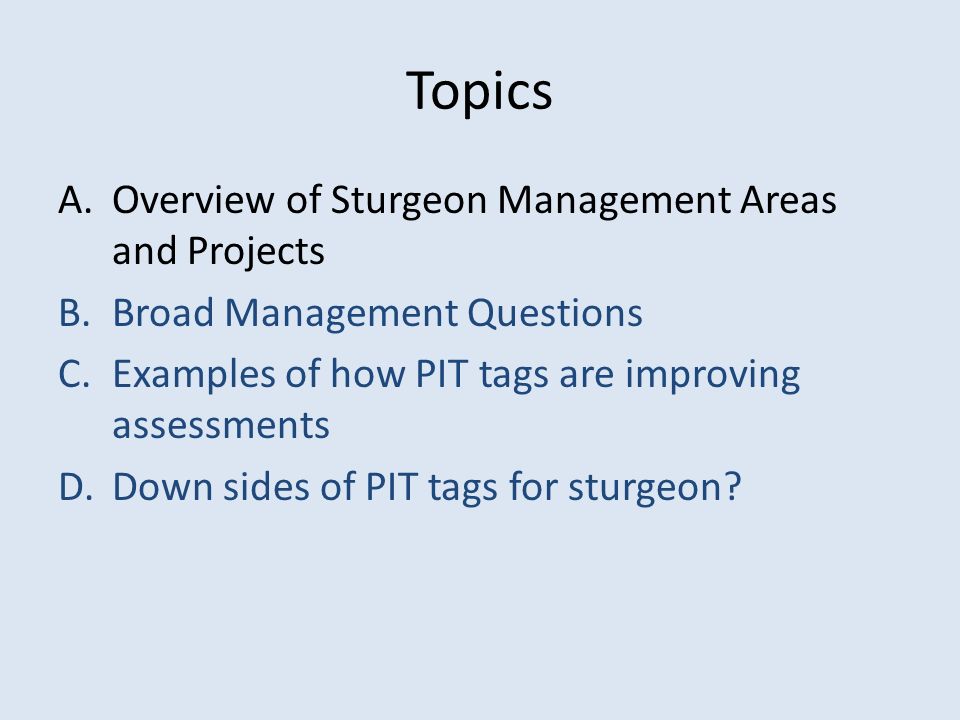 Topics

A. Overview of Sturgeon Management Areas and Projects
B. Broad Management Questions
C. Examples of how PIT tags are improving assessments
D. Down sides of PIT tags for sturgeon?